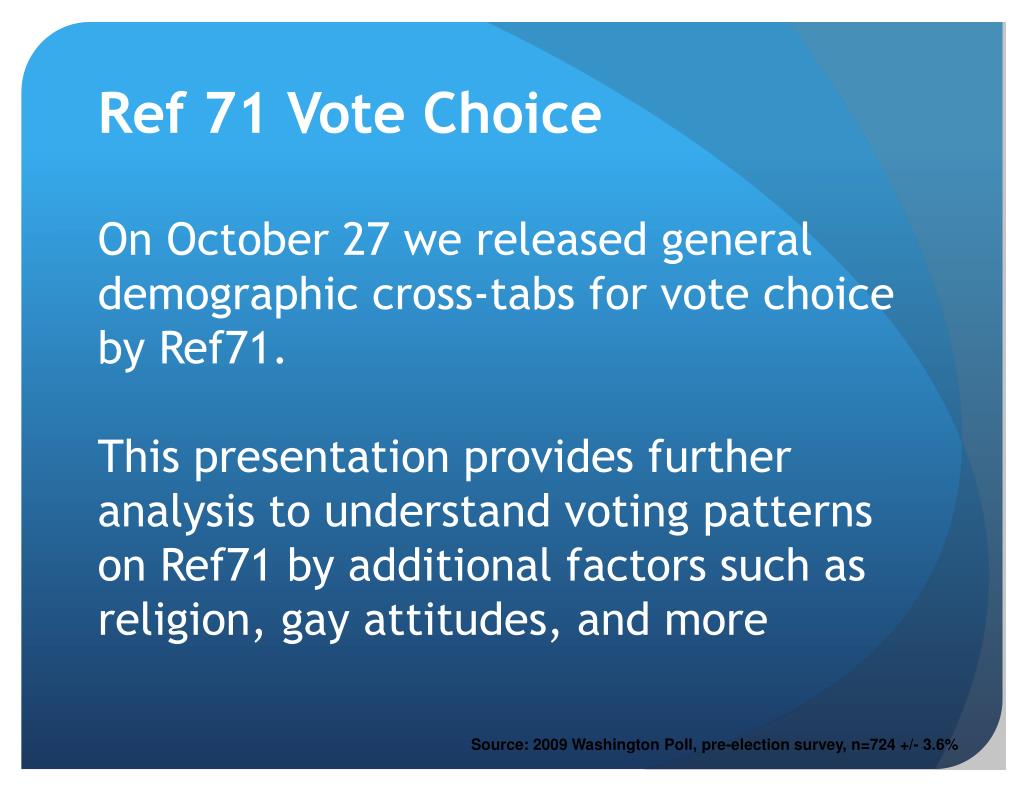 Ref 71 Vote Choice

On October 27 we released general demographic cross-tabs for vote choice by Ref71.

This presentation provides further analysis to understand voting patterns on Ref71 by additional factors such as religion, gay attitudes, and more

Source: 2009 Washington Poll, pre-election survey, n=724 +/- 3.6%